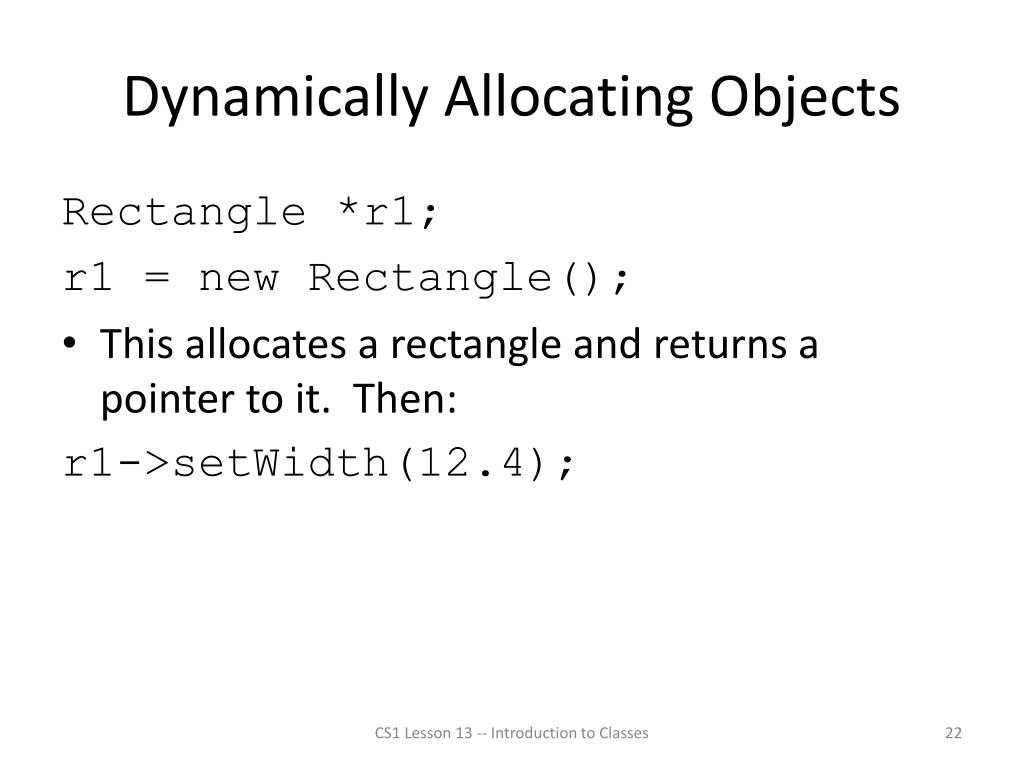 Dynamically Allocating Objects

Rectangle *r1;

r1 = new Rectangle();

• This allocates a rectangle and returns a pointer to it. Then:

r1->setWidth(12.4);

CS1 Lesson 13 -- Introduction to Classes

22